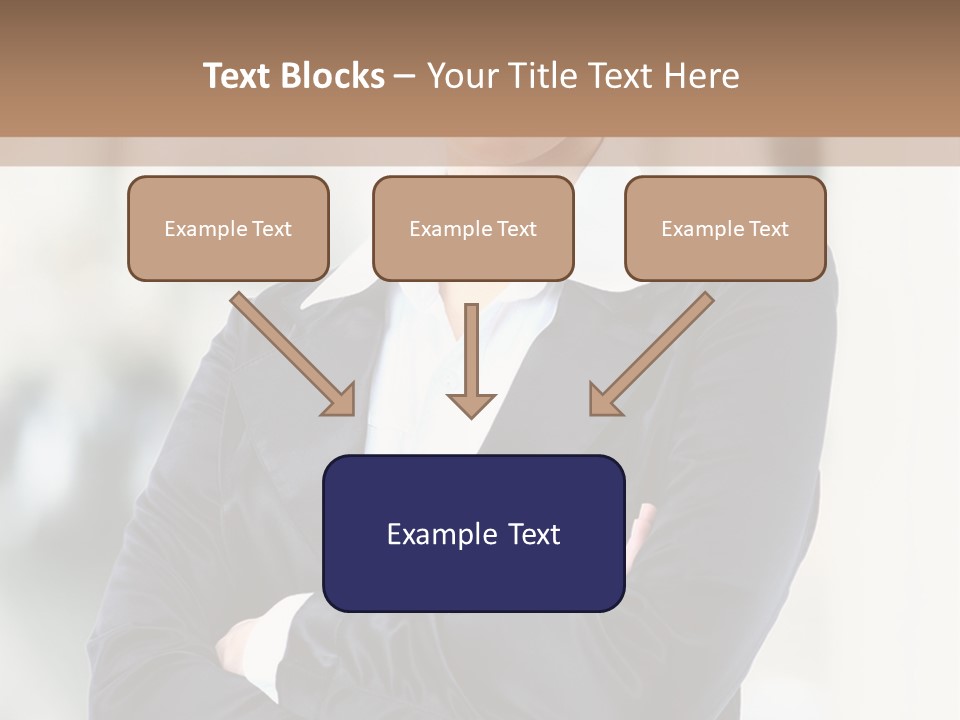 Text Blocks – Your Title Text Here

Example Text

Example Text

Example Text

Example Text